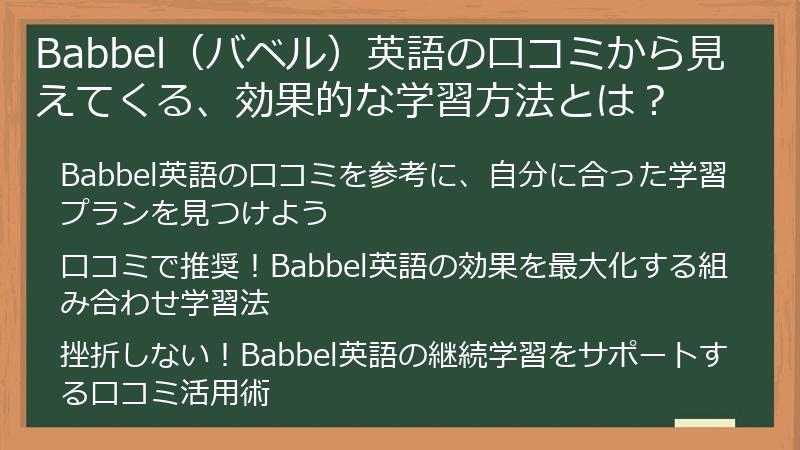 Babbel（バベル）英語の口コミから見えてくる、効果的な学習方法とは？

Babbel英語の口コミを参考に、自分に合った学習プランを見つけよう

口コミで推奨！Babbel英語の効果を最大化する組み合わせ学習法

挫折しない！Babbel英語の継続学習をサポートする口コミ活用術